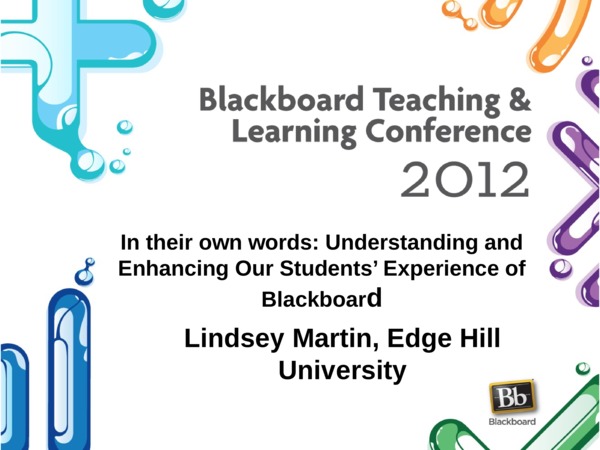 Blackboard Teaching & Learning Conference
2012

In their own words: Understanding and Enhancing Our Students' Experience of Blackboard

Lindsey Martin, Edge Hill University

Bb
Blackboard